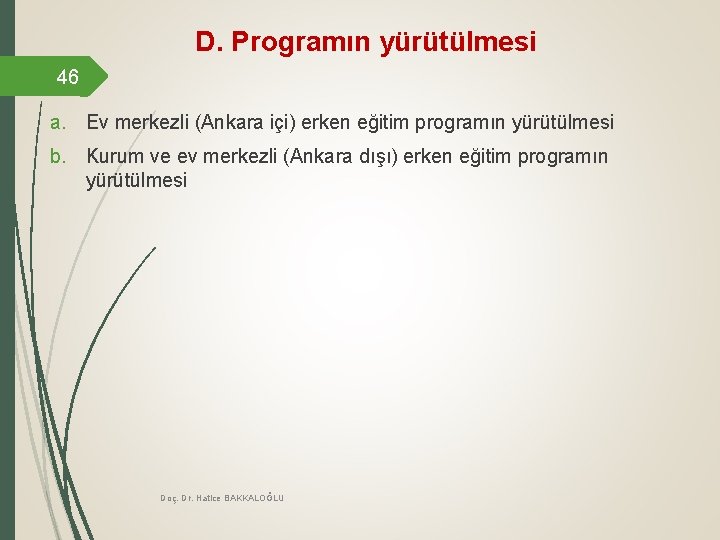 D. Programın yürütülmesi

46

a. Ev merkezli (Ankara içi) erken eğitim programın yürütülmesi

b. Kurum ve ev merkezli (Ankara dışı) erken eğitim programın yürütülmesi

Doç. Dr. Hatice BAKKALOĞLU